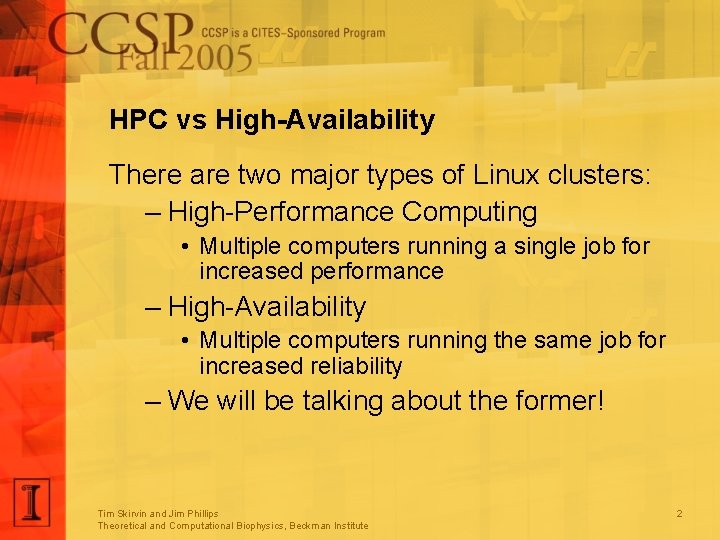 CCSP Fall 2005

CCSP is a CITES-Sponsored Program

HPC vs High-Availability

There are two major types of Linux clusters:

– High-Performance Computing

• Multiple computers running a single job for increased performance

– High-Availability

• Multiple computers running the same job for increased reliability

– We will be talking about the former!

I

Tim Skirvin and Jim Phillips
Theoretical and Computational Biophysics, Beckman Institute

2